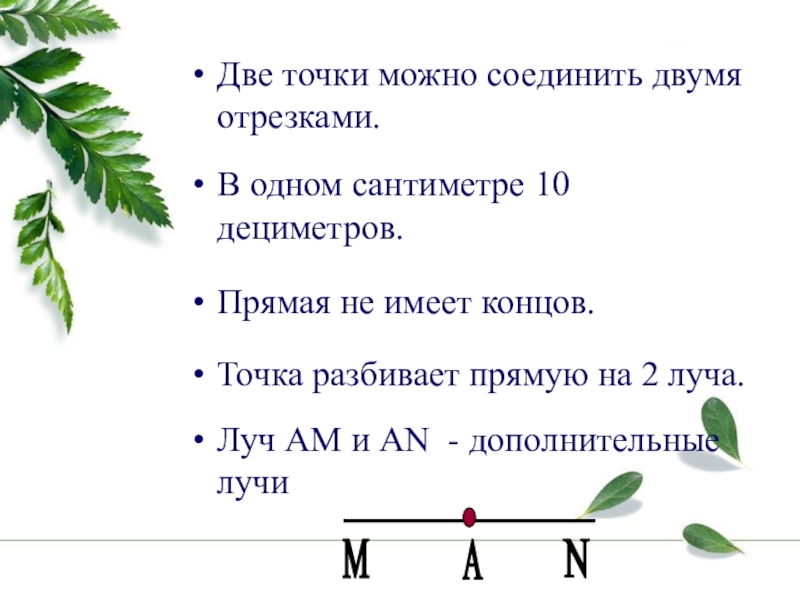 • Две точки можно соединить двумя отрезками.

• В одном сантиметре 10 дециметров.

• Прямая не имеет концов.

• Точка разбивает прямую на 2 луча.

• Луч АМ и АN - дополнительные лучи

M A N